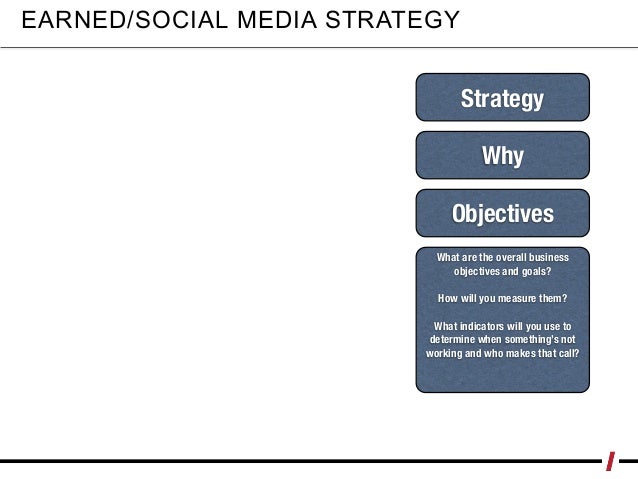 EARNED/SOCIAL MEDIA STRATEGY

Strategy

Why

Objectives

What are the overall business objectives and goals?

How will you measure them?

What indicators will you use to determine when something's not working and who makes that call?